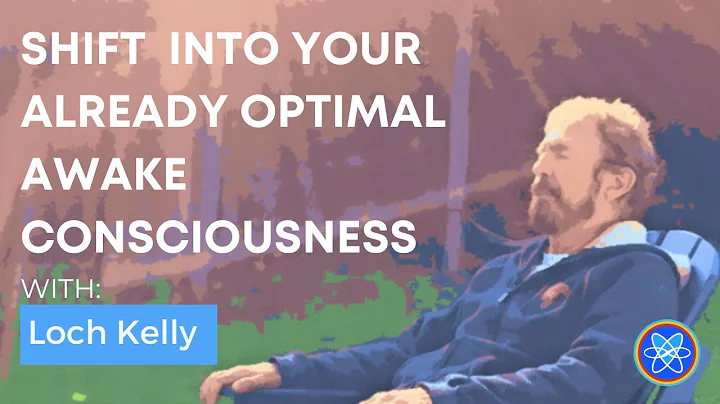 SHIFT INTO YOUR ALREADY OPTIMAL AWAKE CONSCIOUSNESS

WITH:

Loch Kelly